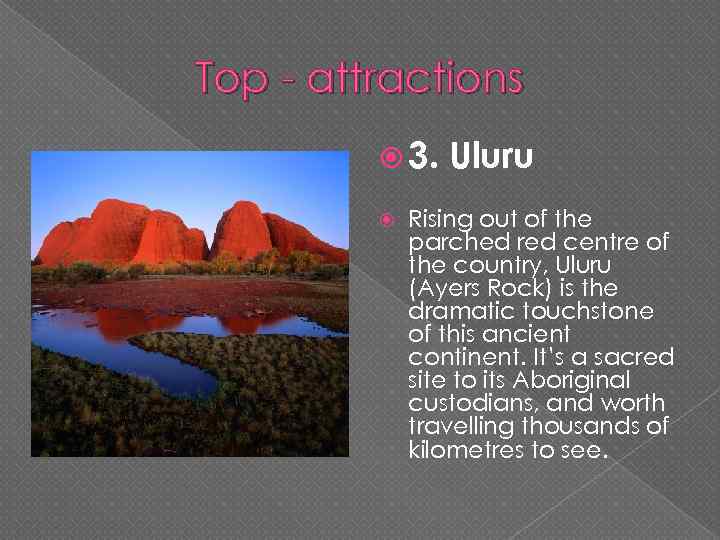 Top - attractions

3. Uluru

Rising out of the parched red centre of the country, Uluru (Ayers Rock) is the dramatic touchstone of this ancient continent. It's a sacred site to its Aboriginal custodians, and worth travelling thousands of kilometres to see.